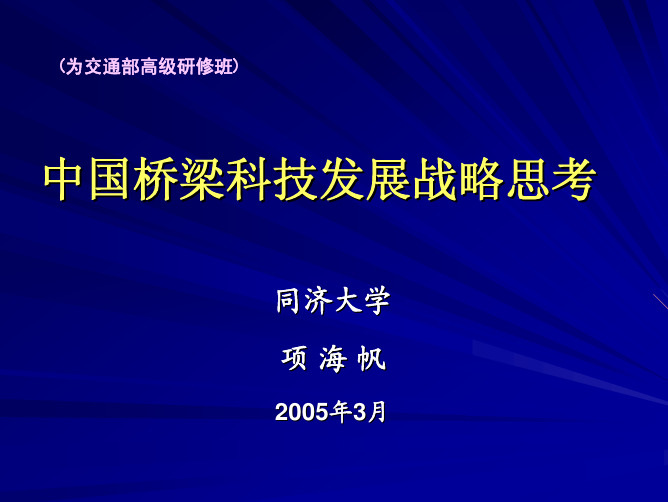 （为交通部高级研修班）

中国桥梁科技发展战略思考

同济大学

项 海 帆

2005年3月